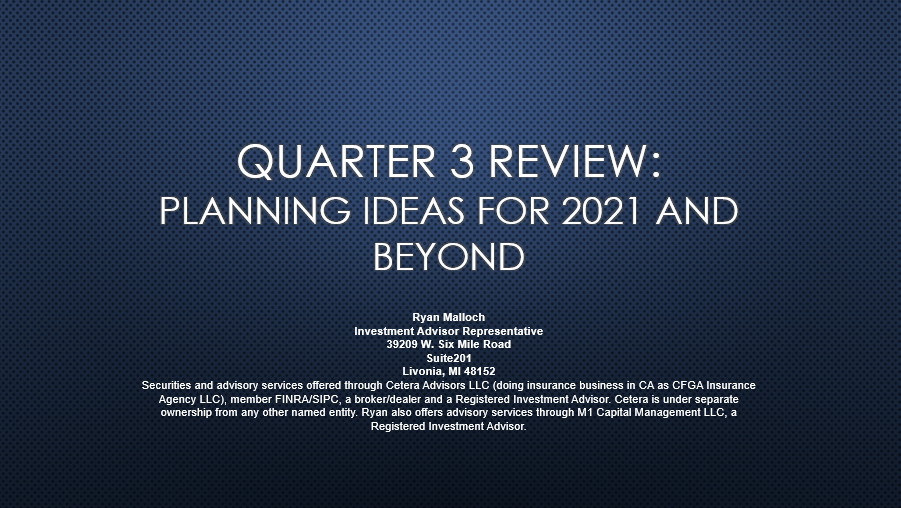 QUARTER 3 REVIEW:
PLANNING IDEAS FOR 2021 AND BEYOND

Ryan Malloch
Investment Advisor Representative
39209 W. Six Mile Road
Suite201
Livonia, MI 48152
Securities and advisory services offered through Cetera Advisors LLC (doing insurance business in CA as CFGA Insurance Agency LLC), member FINRA/SIPC, a broker/dealer and a Registered Investment Advisor. Cetera is under separate ownership from any other named entity. Ryan also offers advisory services through M1 Capital Management LLC, a Registered Investment Advisor.